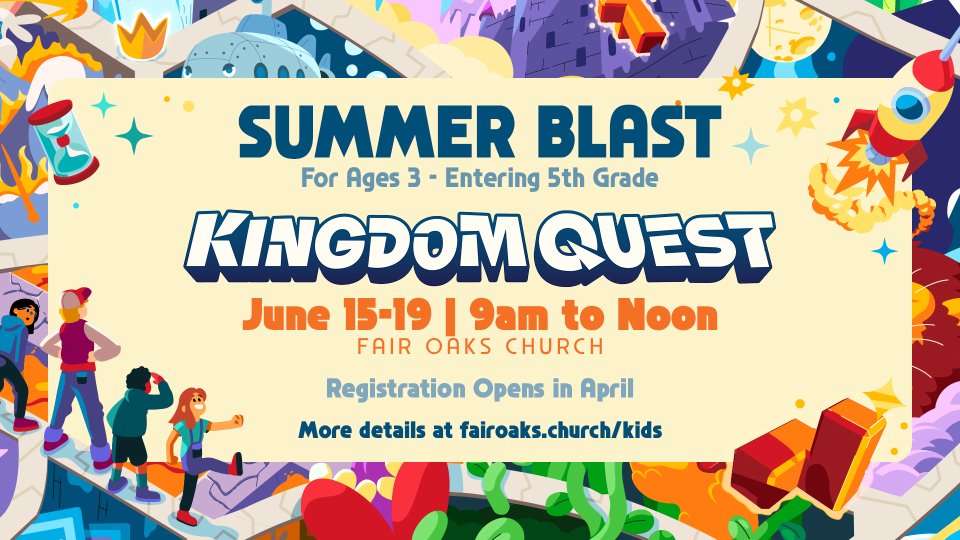 SUMMER BLAST
For Ages 3 - Entering 5th Grade

KINGDOM QUEST

June 15-19 | 9am to Noon
FAIR OAKS CHURCH

Registration Opens in April

More details at fairoaks.church/kids